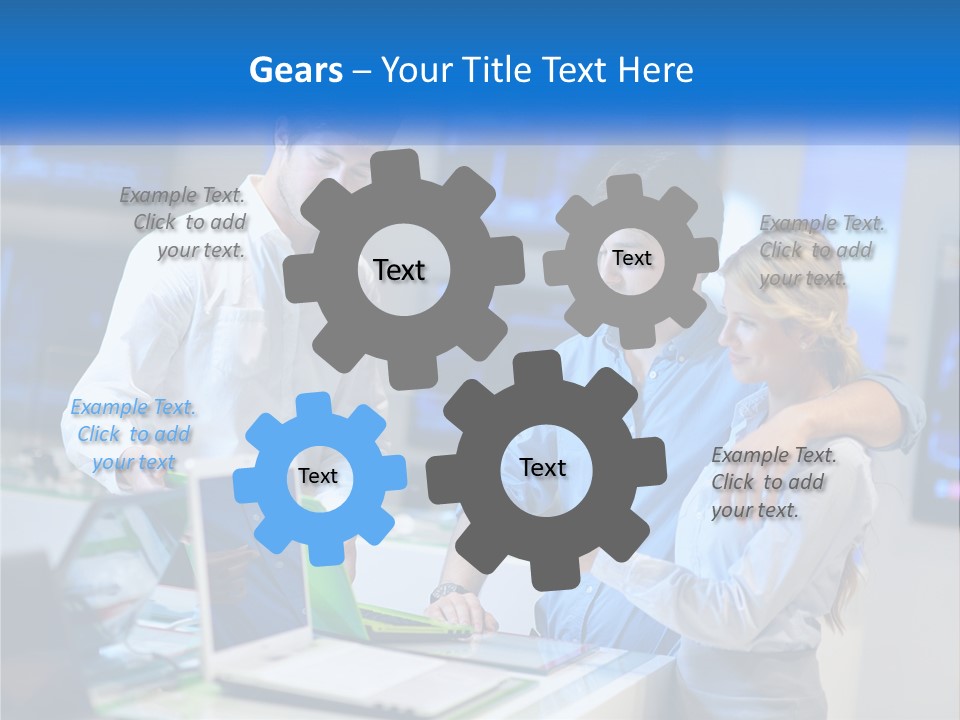 Gears – Your Title Text Here

Example Text. Click to add your text.

Text

Text

Example Text. Click to add your text.

Example Text. Click to add your text

Text

Text

Example Text. Click to add your text.